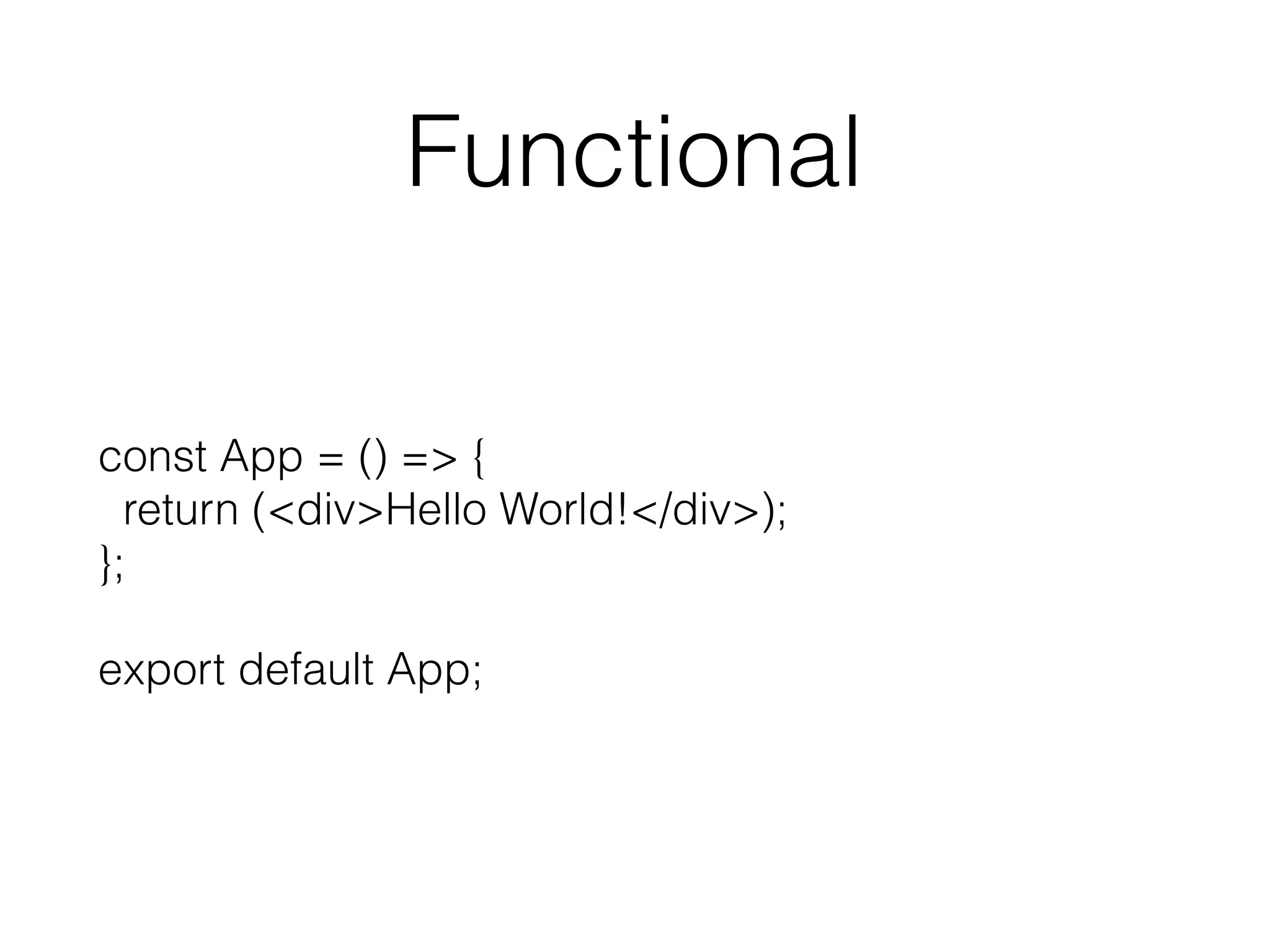 Functional

const App = () => {
  return (<div>Hello World!</div>);
};

export default App;